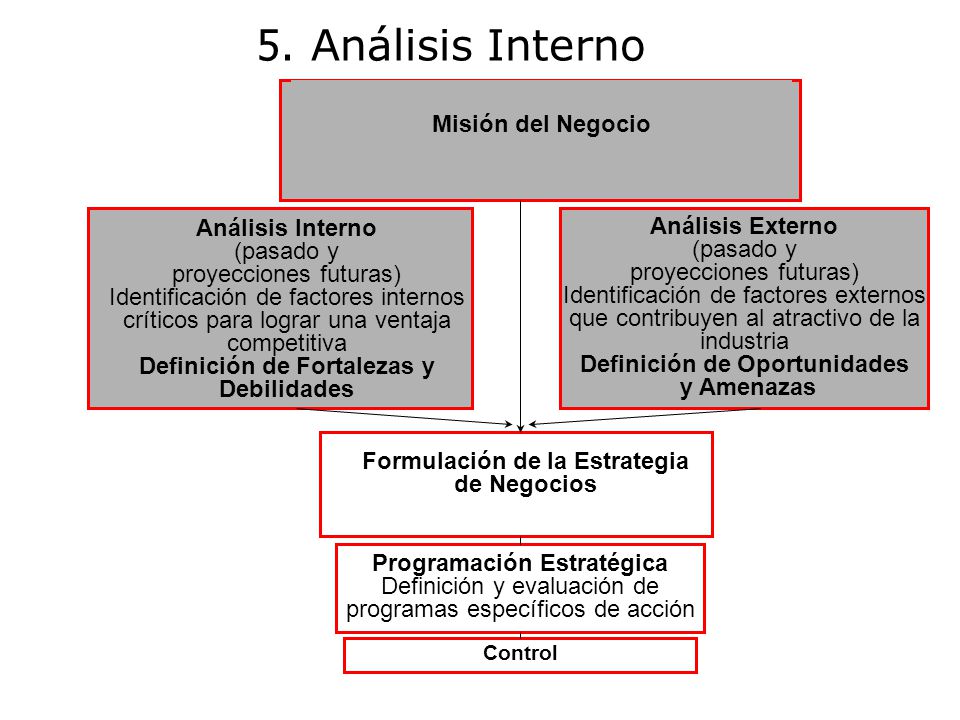 5. Análisis Interno

Misión del Negocio

Análisis Interno
(pasado y proyecciones futuras)
Identificación de factores internos críticos para lograr una ventaja competitiva
Definición de Fortalezas y Debilidades

Análisis Externo
(pasado y proyecciones futuras)
Identificación de factores externos que contribuyen al atractivo de la industria
Definición de Oportunidades y Amenazas

Formulación de la Estrategia de Negocios

Programación Estratégica
Definición y evaluación de programas específicos de acción

Control